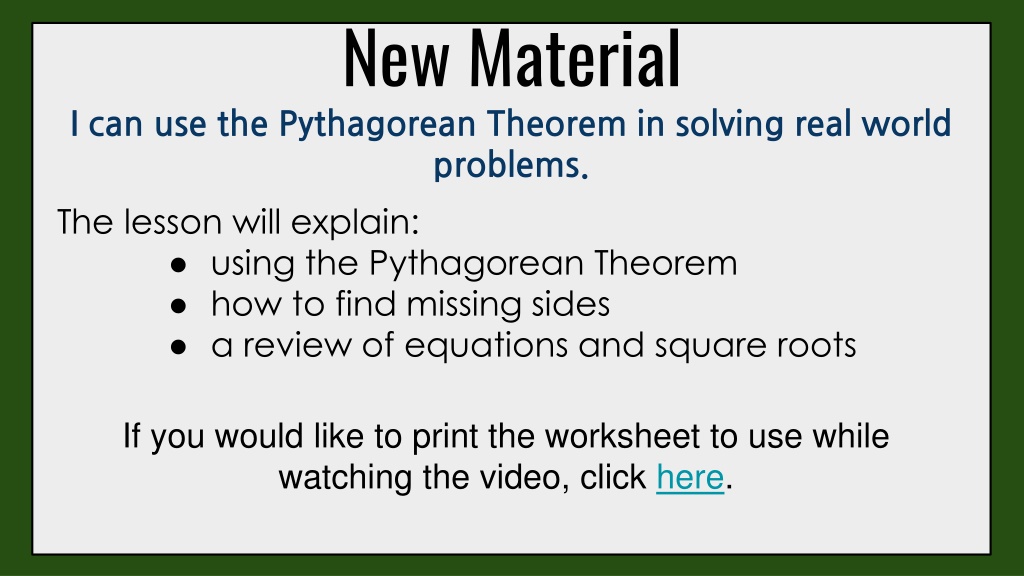 New Material

I can use the Pythagorean Theorem in solving real world problems.

The lesson will explain:
● using the Pythagorean Theorem
● how to find missing sides
● a review of equations and square roots

If you would like to print the worksheet to use while watching the video, click here.